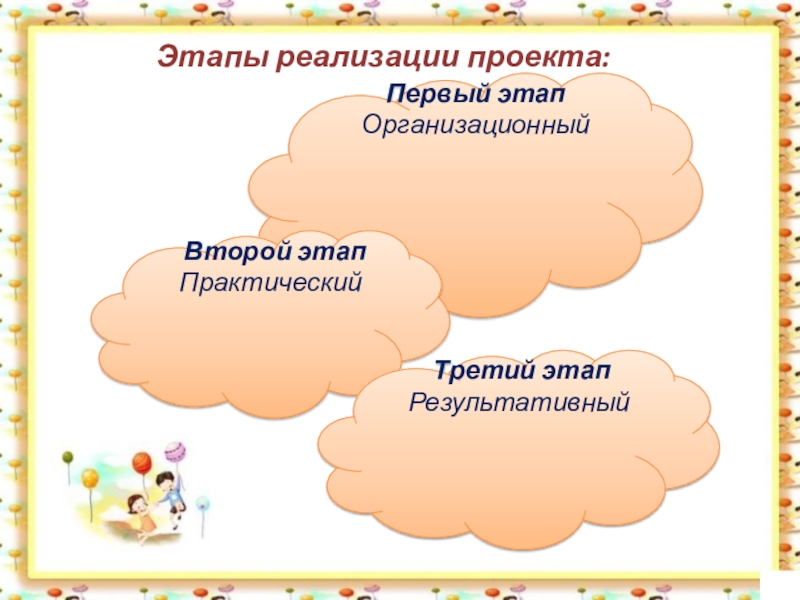 Этапы реализации проекта:

Первый этап
Организационный

Второй этап
Практический

Третий этап
Результативный